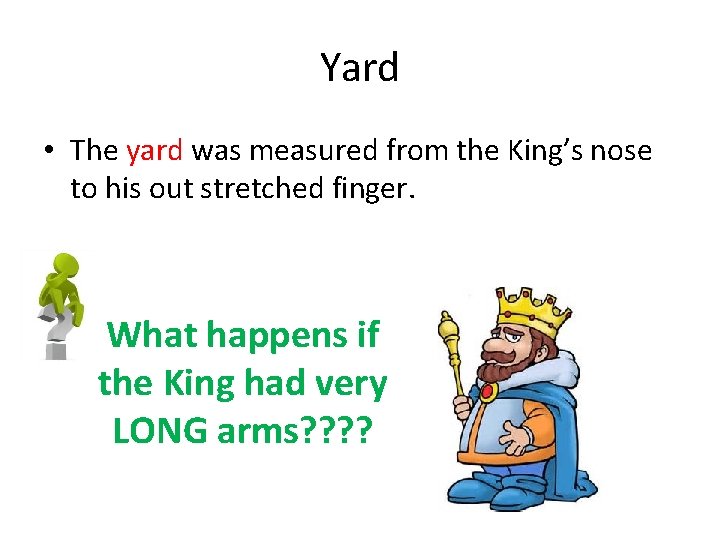 Yard

• The yard was measured from the King's nose to his out stretched finger.

What happens if the King had very LONG arms????